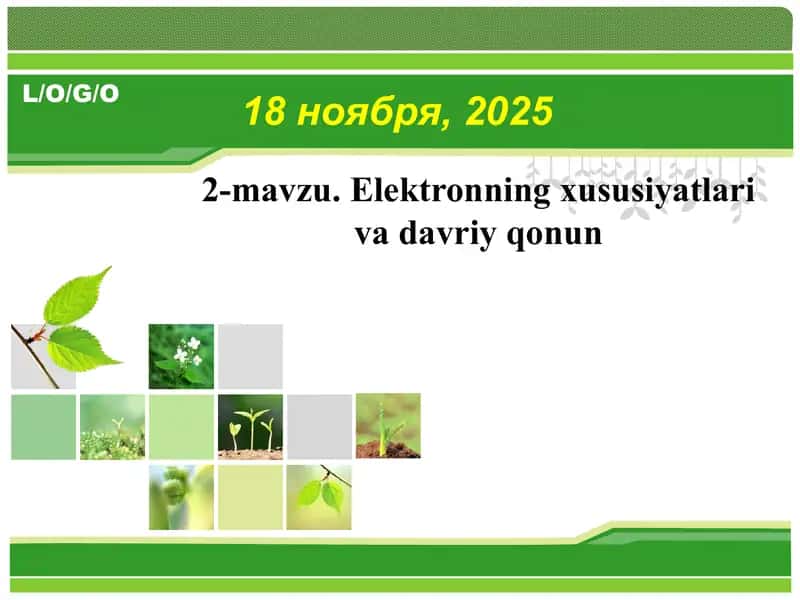 L/O/G/O

18 ноября, 2025

2-mavzu. Elektronning xususiyatlari va davriy qonun